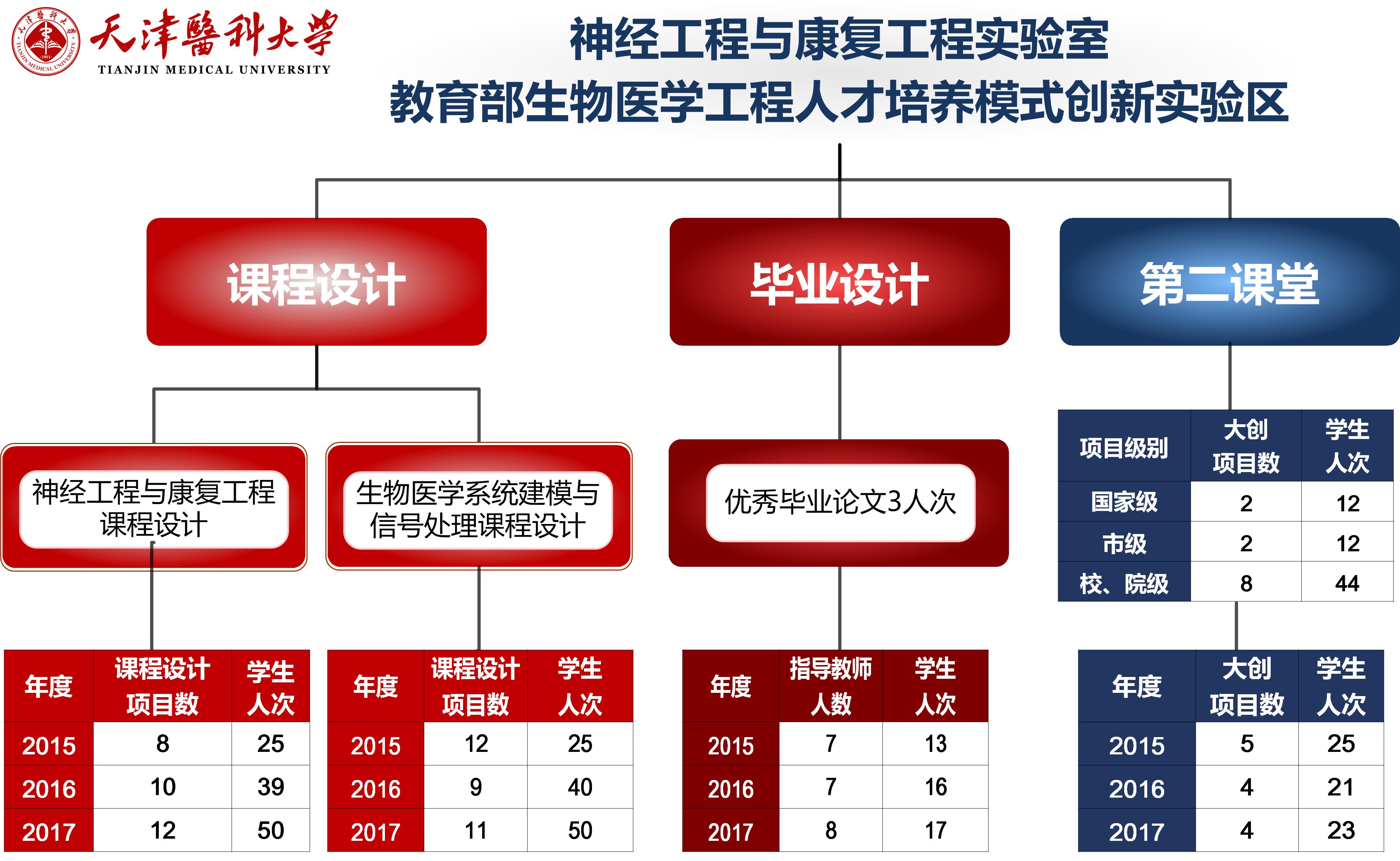 天津醫科大學
TIANJIN MEDICAL UNIVERSITY

神经工程与康复工程实验室
教育部生物医学工程人才培养模式创新实验区

课程设计

毕业设计

第二课堂

神经工程与康复工程课程设计

生物医学系统建模与信号处理课程设计

优秀毕业论文3人次

| 项目级别 | 大创项目数 | 学生人次 |
|---|---|---|
| 国家级 | 2 | 12 |
| 市级 | 2 | 12 |
| 校、院级 | 8 | 44 |

| 年度 | 课程设计项目数 | 学生人次 |
|---|---|---|
| 2015 | 8 | 25 |
| 2016 | 10 | 39 |
| 2017 | 12 | 50 |

| 年度 | 课程设计项目数 | 学生人次 |
|---|---|---|
| 2015 | 12 | 25 |
| 2016 | 9 | 40 |
| 2017 | 11 | 50 |

| 年度 | 指导教师人数 | 学生人次 |
|---|---|---|
| 2015 | 7 | 13 |
| 2016 | 7 | 16 |
| 2017 | 8 | 17 |

| 年度 | 大创项目数 | 学生人次 |
|---|---|---|
| 2015 | 5 | 25 |
| 2016 | 4 | 21 |
| 2017 | 4 | 23 |